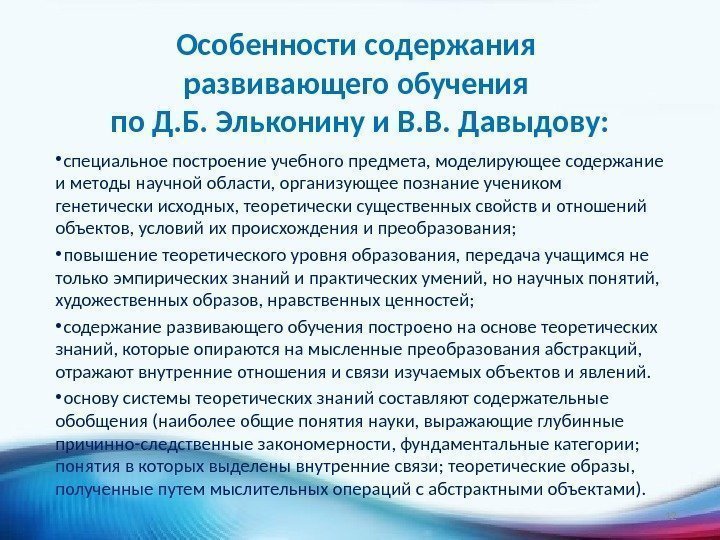 Особенности содержания развивающего обучения по Д.Б. Эльконину и В.В. Давыдову:

•специальное построение учебного предмета, моделирующее содержание и методы научной области, организующее познание учеником генетически исходных, теоретически существенных свойств и отношений объектов, условий их происхождения и преобразования;

•повышение теоретического уровня образования, передача учащимся не только эмпирических знаний и практических умений, но научных понятий, художественных образов, нравственных ценностей;

•содержание развивающего обучения построено на основе теоретических знаний, которые опираются на мысленные преобразования абстракций, отражают внутренние отношения и связи изучаемых объектов и явлений.

•основу системы теоретических знаний составляют содержательные обобщения (наиболее общие понятия науки, выражающие глубинные причинно-следственные закономерности, фундаментальные категории; понятия в которых выделены внутренние связи; теоретические образы, полученные путем мыслительных операций с абстрактными объектами).